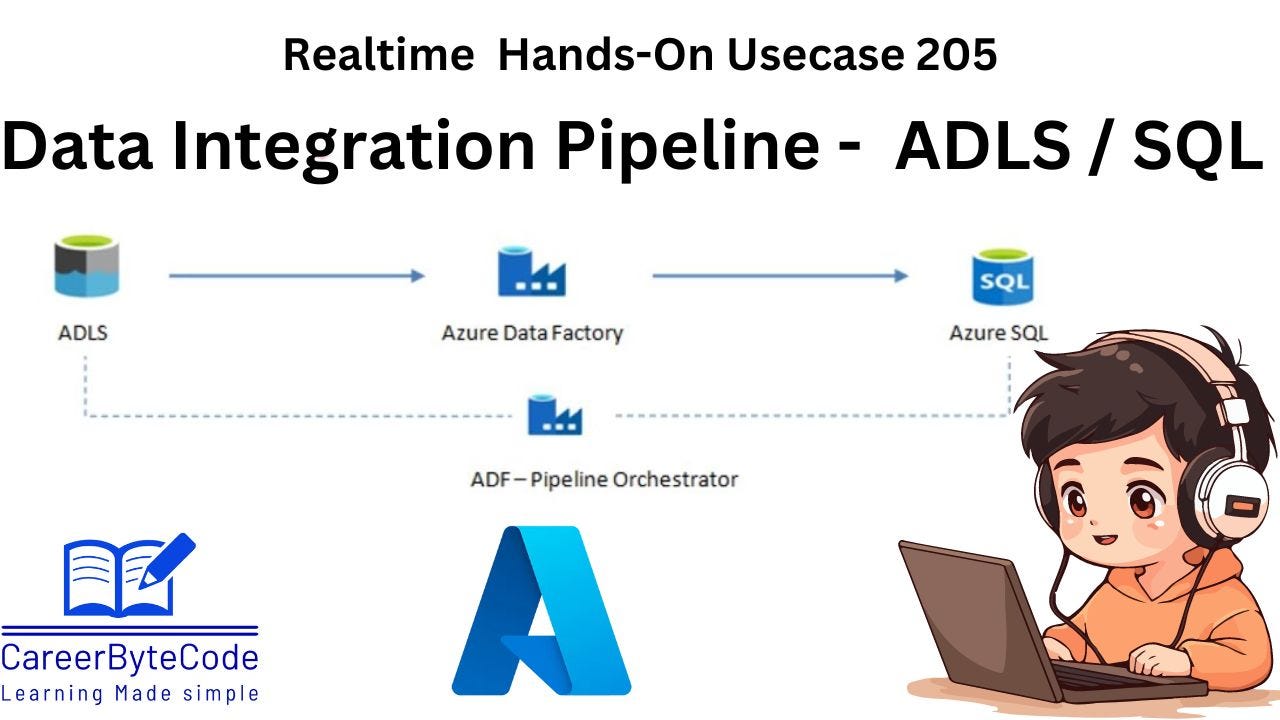 Realtime Hands-On Usecase 205

Data Integration Pipeline - ADLS / SQL

ADLS

Azure Data Factory

SQL

Azure SQL

ADF – Pipeline Orchestrator

CareerByteCode
Learning Made simple